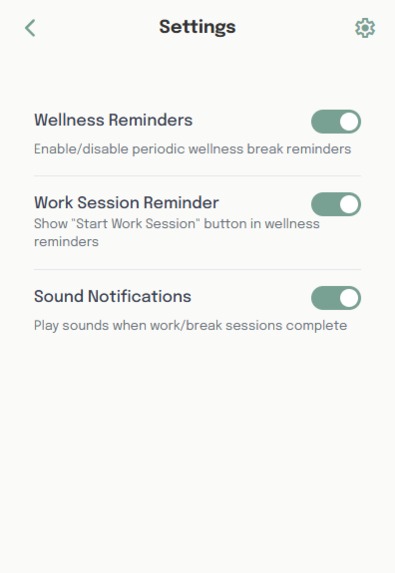 Settings

Wellness Reminders
Enable/disable periodic wellness break reminders

Work Session Reminder
Show "Start Work Session" button in wellness reminders

Sound Notifications
Play sounds when work/break sessions complete